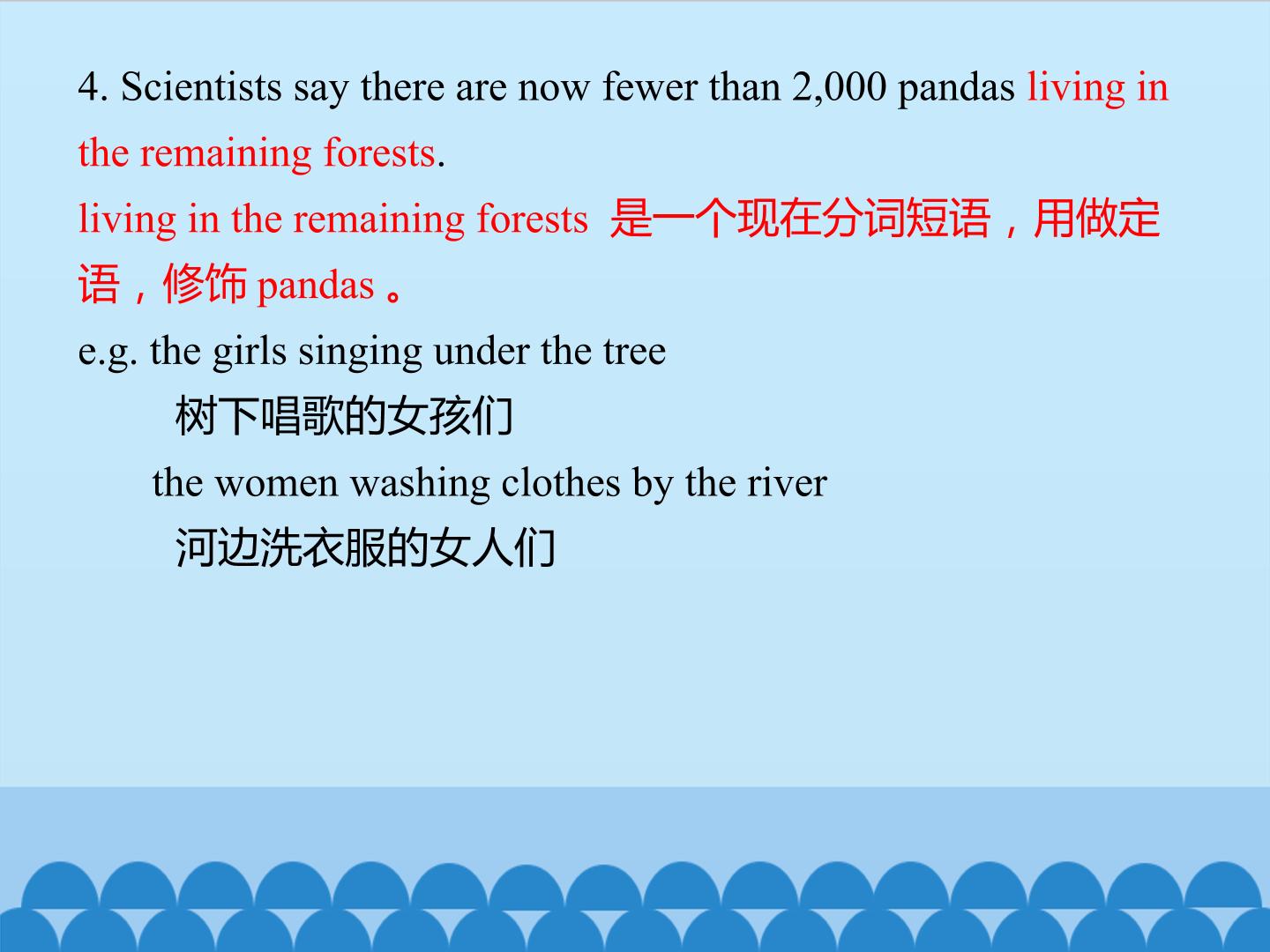 4. Scientists say there are now fewer than 2,000 pandas living in the remaining forests.

living in the remaining forests 是一个现在分词短语，用做定语，修饰 pandas 。

e.g. the girls singing under the tree

树下唱歌的女孩们

the women washing clothes by the river

河边洗衣服的女人们